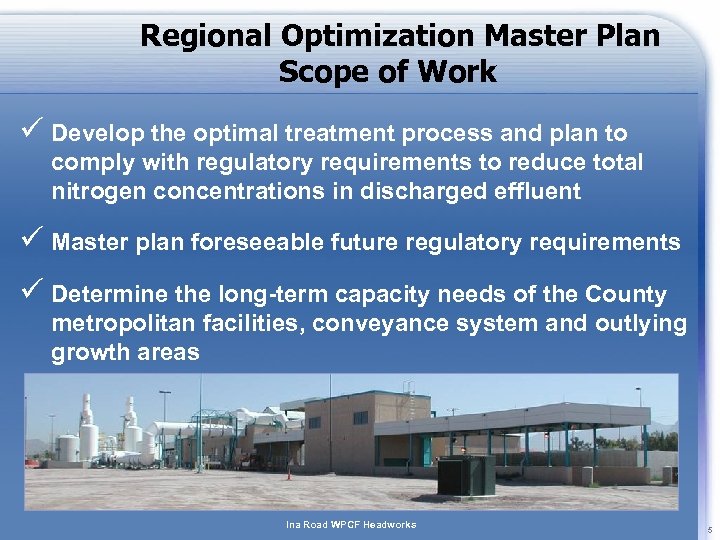 Regional Optimization Master Plan
Scope of Work

✓ Develop the optimal treatment process and plan to comply with regulatory requirements to reduce total nitrogen concentrations in discharged effluent

✓ Master plan foreseeable future regulatory requirements

✓ Determine the long-term capacity needs of the County metropolitan facilities, conveyance system and outlying growth areas

Ina Road WPCF Headworks

5